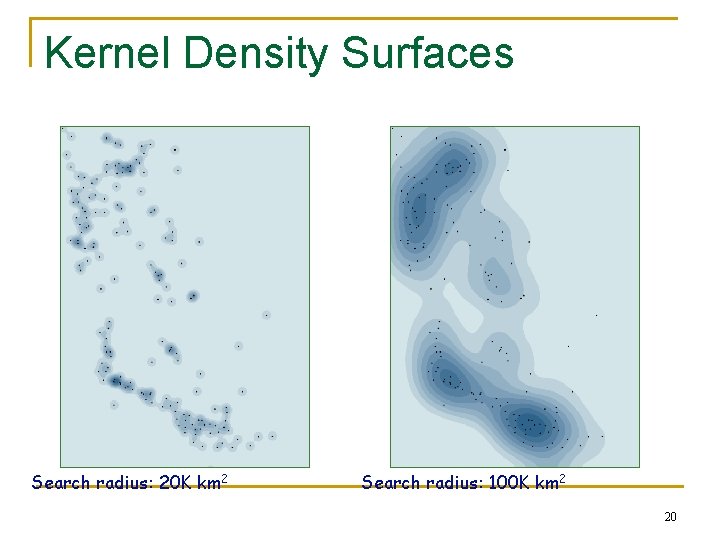 Kernel Density Surfaces

Search radius: 20K km$^2$

Search radius: 100K km$^2$

20